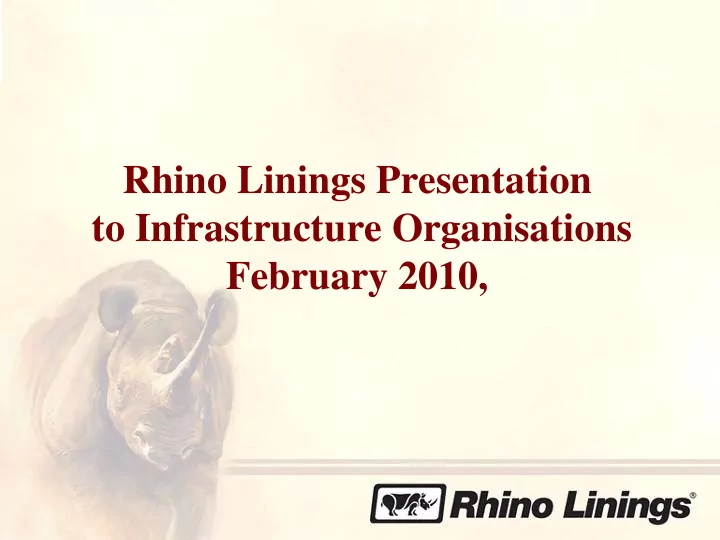 Rhino Linings Presentation
to Infrastructure Organisations
February 2010,

Rhino Linings®